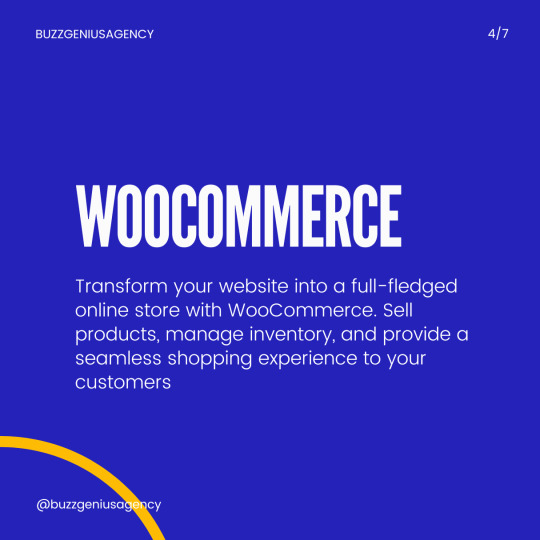 BUZZGENIUSAGENCY

4/7

WOOCOMMERCE

Transform your website into a full-fledged online store with WooCommerce. Sell products, manage inventory, and provide a seamless shopping experience to your customers

@buzzgeniusagency